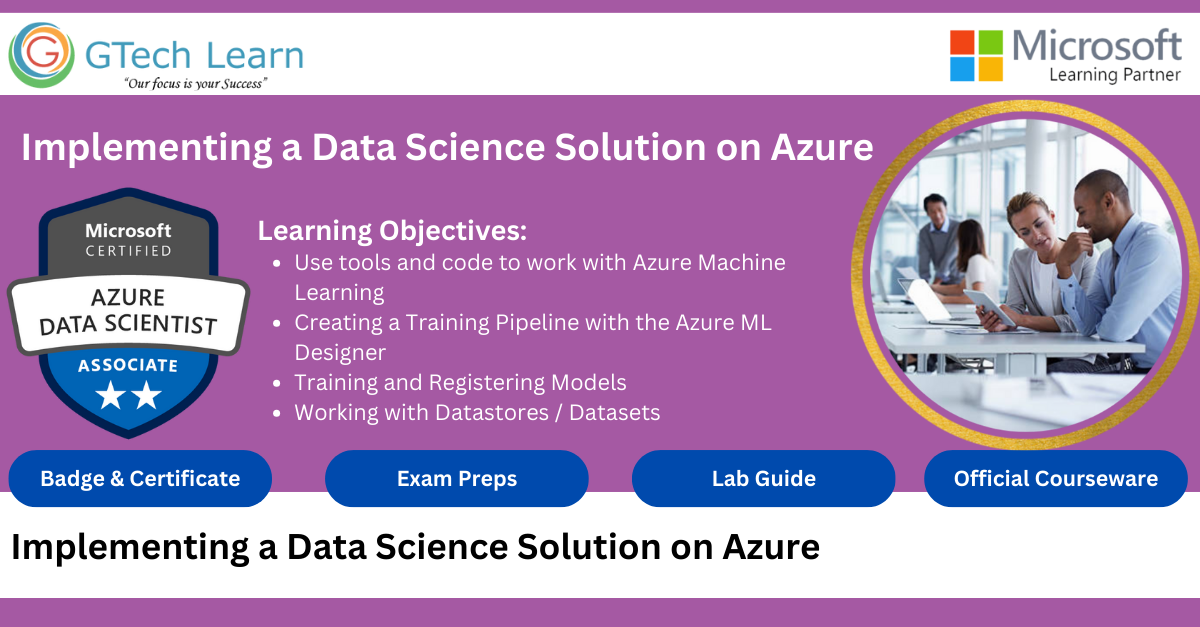 GTech Learn
"Our focus is your Success"

Microsoft
Learning Partner

Implementing a Data Science Solution on Azure

Microsoft
CERTIFIED
AZURE
DATA SCIENTIST
ASSOCIATE

Learning Objectives:
- Use tools and code to work with Azure Machine Learning
- Creating a Training Pipeline with the Azure ML Designer
- Training and Registering Models
- Working with Datastores / Datasets

Badge & Certificate

Exam Preps

Lab Guide

Official Courseware

Implementing a Data Science Solution on Azure